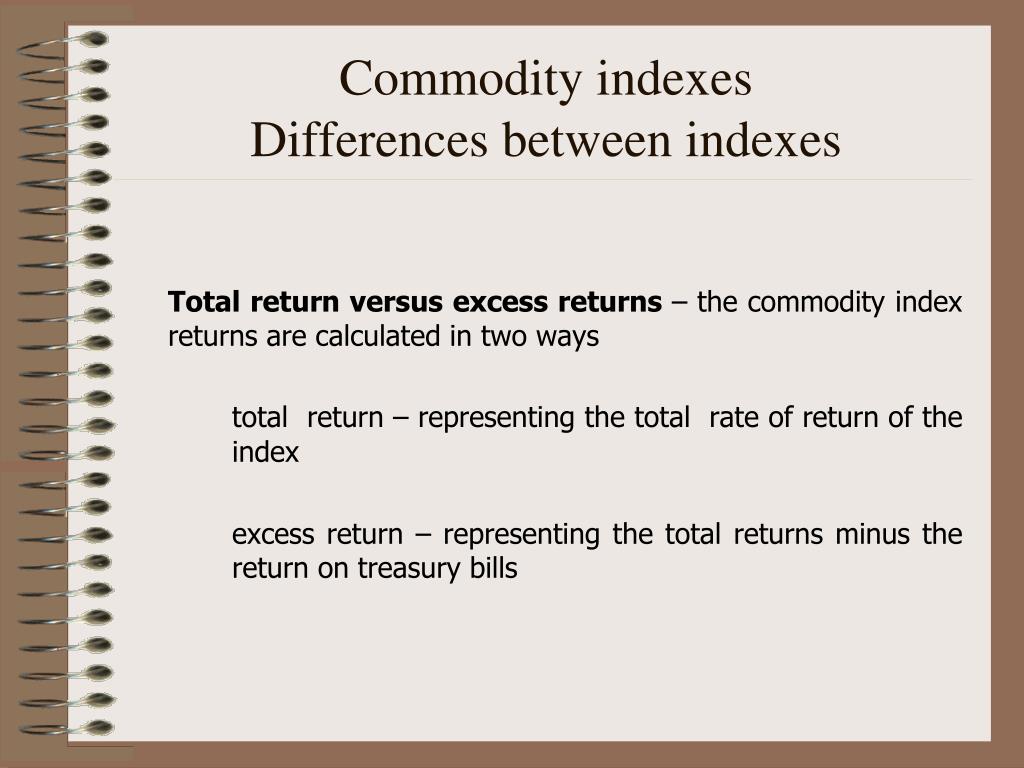 Commodity indexes
Differences between indexes

Total return versus excess returns – the commodity index returns are calculated in two ways

total return – representing the total rate of return of the index

excess return – representing the total returns minus the return on treasury bills